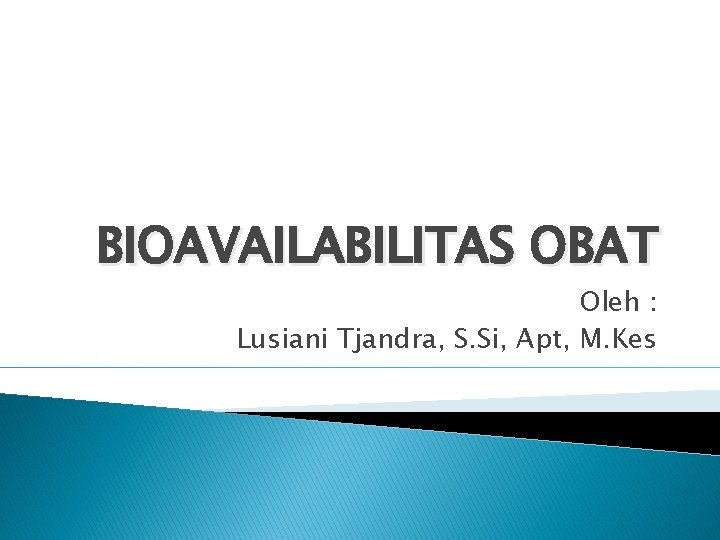 BIOAVAILABILITAS OBAT

Oleh :
Lusiani Tjandra, S.Si, Apt, M.Kes